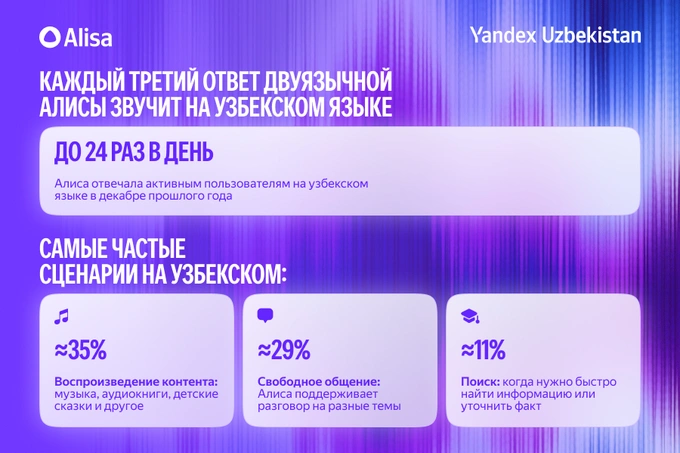 Alisa

Yandex Uzbekistan

КАЖДЫЙ ТРЕТИЙ ОТВЕТ ДВУЯЗЫЧНОЙ АЛИСЫ ЗВУЧИТ НА УЗБЕКСКОМ ЯЗЫКЕ

ДО 24 РАЗ В ДЕНЬ

Алиса отвечала активным пользователям на узбекском языке в декабре прошлого года

САМЫЕ ЧАСТЫЕ СЦЕНАРИИ НА УЗБЕКСКОМ:

≈35%

Воспроизведение контента: музыка, аудиокниги, детские сказки и другое

≈29%

Свободное общение: Алиса поддерживает разговор на разные темы

≈11%

Поиск: когда нужно быстро найти информацию или уточнить факт